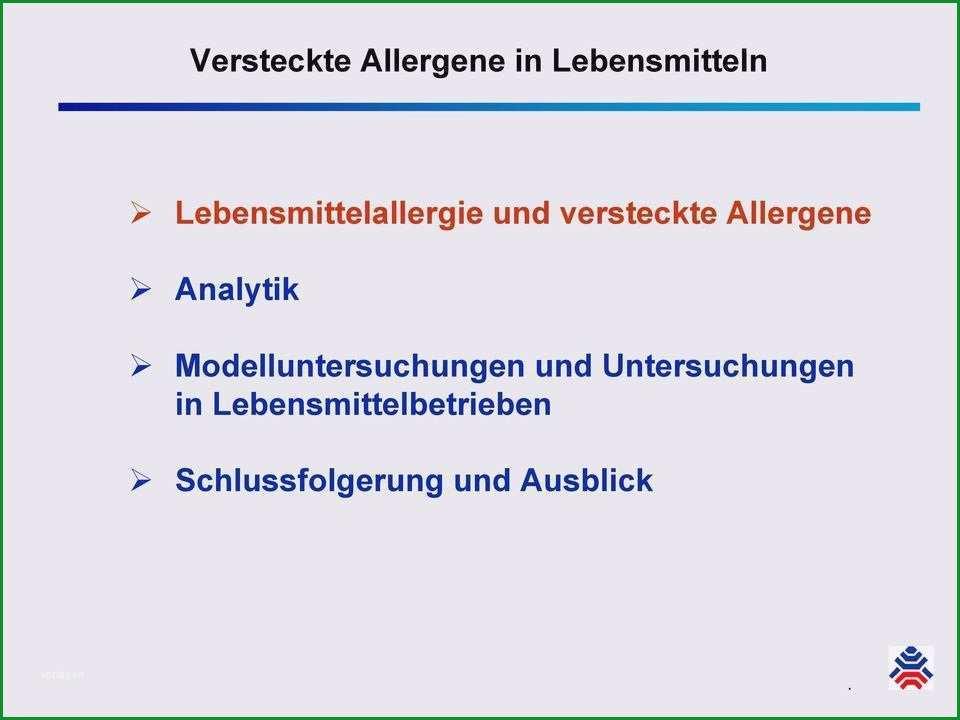 Versteckte Allergene in Lebensmitteln

➢ Lebensmittelallergie und versteckte Allergene

➢ Analytik

➢ Modelluntersuchungen und Untersuchungen in Lebensmittelbetrieben

➢ Schlussfolgerung und Ausblick